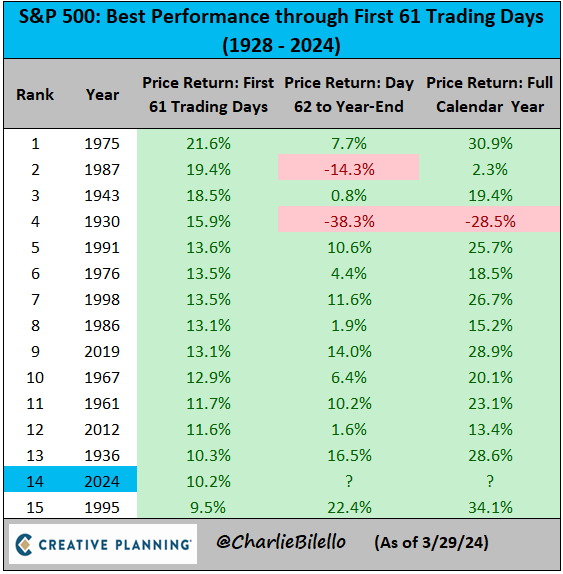 S&P 500: Best Performance through First 61 Trading Days (1928 - 2024)

| Rank | Year | Price Return: First 61 Trading Days | Price Return: Day 62 to Year-End | Price Return: Full Calendar Year |
|---|---|---|---|---|
| 1 | 1975 | 21.6% | 7.7% | 30.9% |
| 2 | 1987 | 19.4% | -14.3% | 2.3% |
| 3 | 1943 | 18.5% | 0.8% | 19.4% |
| 4 | 1930 | 15.9% | -38.3% | -28.5% |
| 5 | 1991 | 13.6% | 10.6% | 25.7% |
| 6 | 1976 | 13.5% | 4.4% | 18.5% |
| 7 | 1998 | 13.5% | 11.6% | 26.7% |
| 8 | 1986 | 13.1% | 1.9% | 15.2% |
| 9 | 2019 | 13.1% | 14.0% | 28.9% |
| 10 | 1967 | 12.9% | 6.4% | 20.1% |
| 11 | 1961 | 11.7% | 10.2% | 23.1% |
| 12 | 2012 | 11.6% | 1.6% | 13.4% |
| 13 | 1936 | 10.3% | 16.5% | 28.6% |
| 14 | 2024 | 10.2% | ? | ? |
| 15 | 1995 | 9.5% | 22.4% | 34.1% |

CREATIVE PLANNING @CharlieBilello (As of 3/29/24)